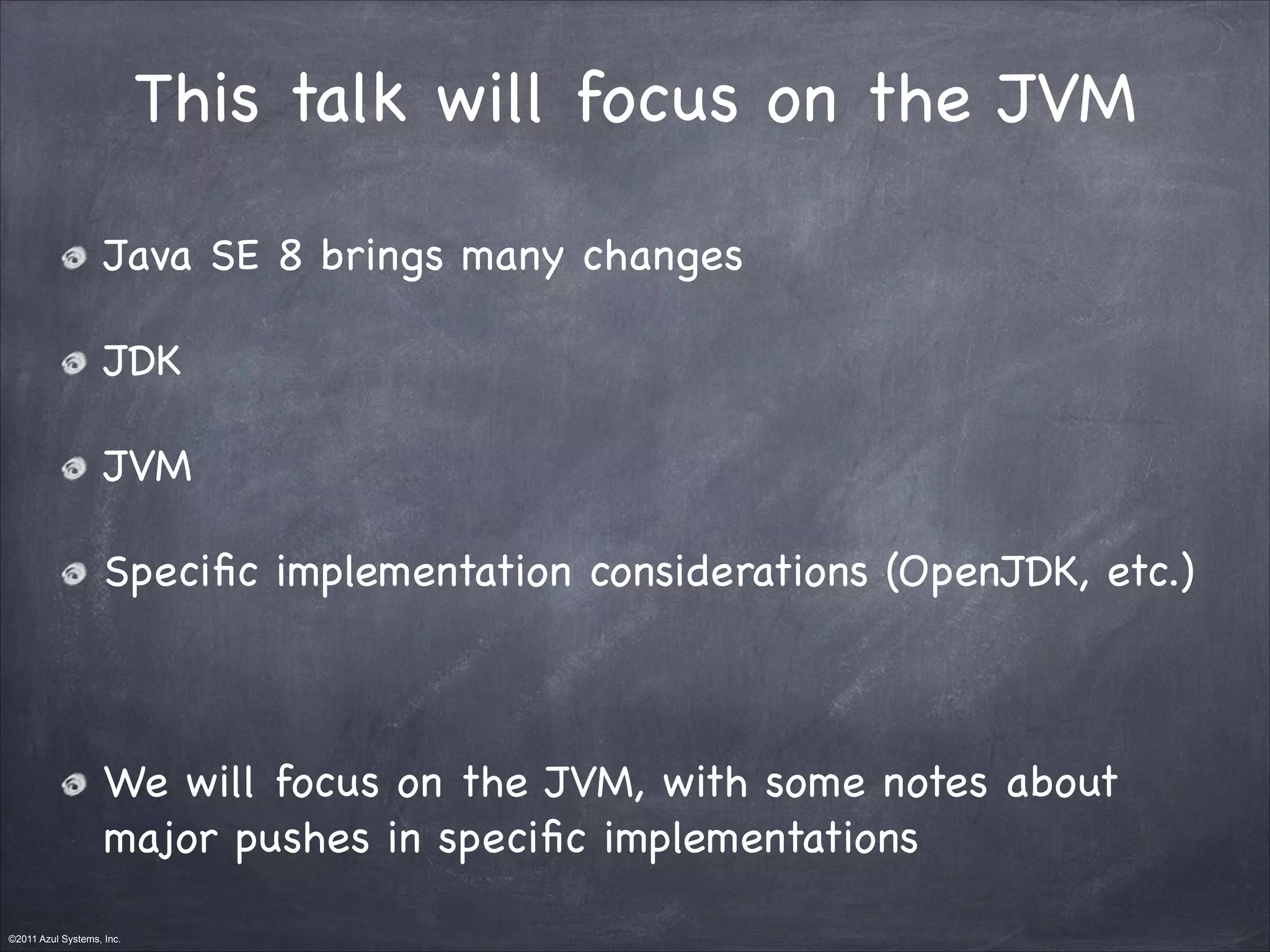 This talk will focus on the JVM

Java SE 8 brings many changes

JDK

JVM

Specific implementation considerations (OpenJDK, etc.)

We will focus on the JVM, with some notes about major pushes in specific implementations

©2011 Azul Systems, Inc.